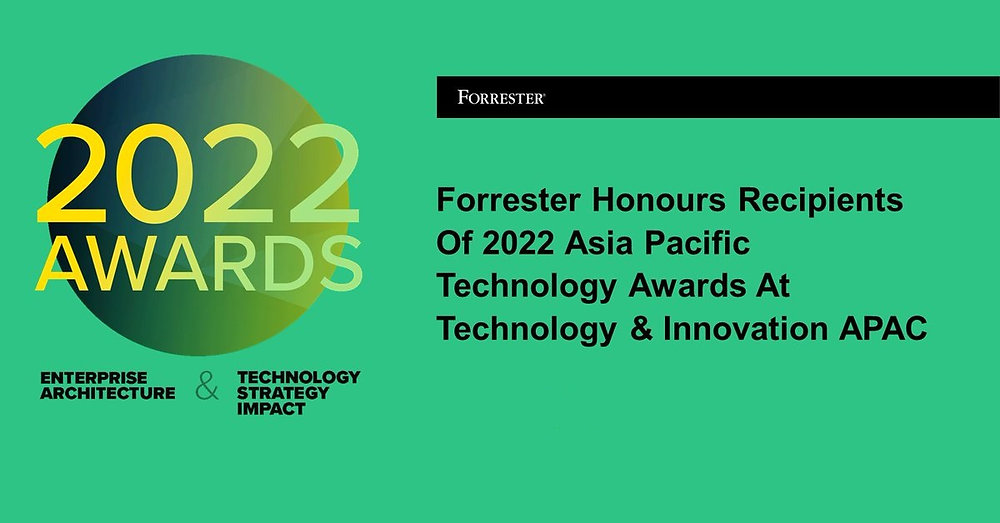 2022
AWARDS

ENTERPRISE ARCHITECTURE & TECHNOLOGY STRATEGY IMPACT

FORRESTER

Forrester Honours Recipients Of 2022 Asia Pacific Technology Awards At Technology & Innovation APAC